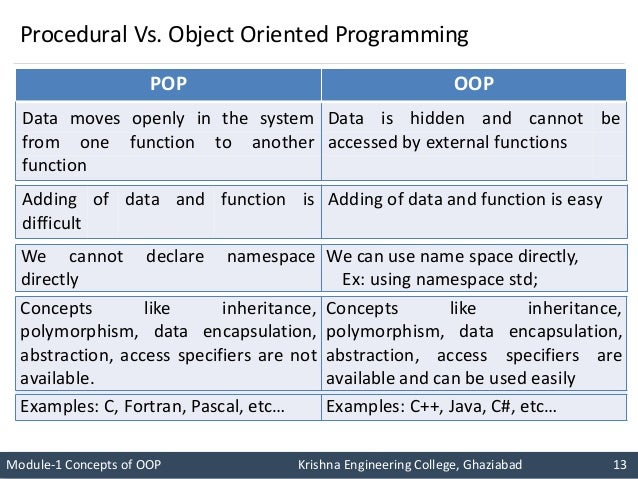 Procedural Vs. Object Oriented Programming

| POP | OOP |
|---|---|
| Data moves openly in the system from one function to another function | Data is hidden and cannot be accessed by external functions |
| Adding of data and function is difficult | Adding of data and function is easy |
| We cannot declare namespace directly | We can use name space directly, Ex: using namespace std; |
| Concepts like inheritance, polymorphism, data encapsulation, abstraction, access specifiers are not available. | Concepts like inheritance, polymorphism, data encapsulation, abstraction, access specifiers are available and can be used easily |
| Examples: C, Fortran, Pascal, etc… | Examples: C++, Java, C#, etc… |

Module-1 Concepts of OOP Krishna Engineering College, Ghaziabad 13